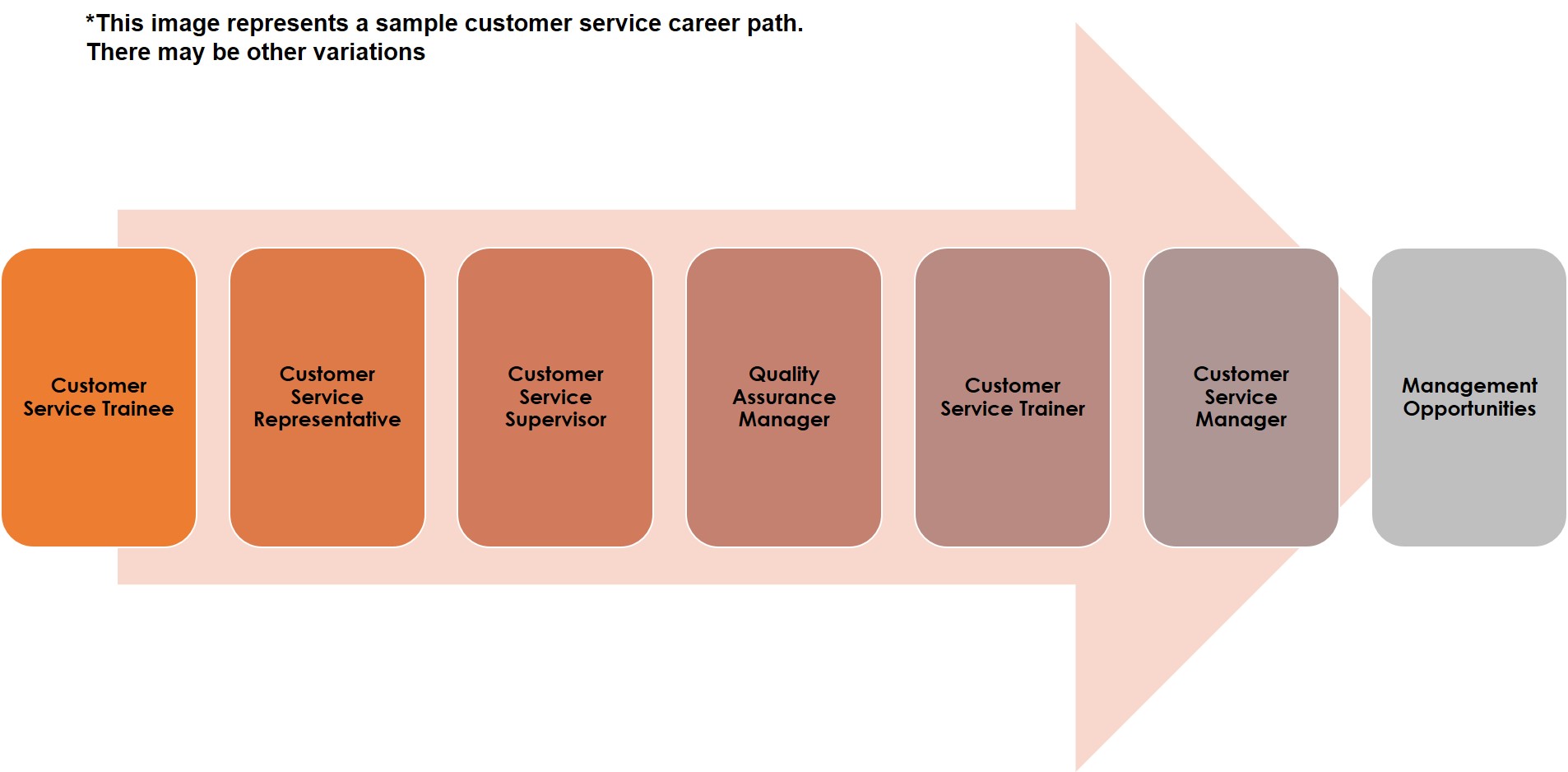 *This image represents a sample customer service career path.
There may be other variations

Customer Service Trainee

Customer Service Representative

Customer Service Supervisor

Quality Assurance Manager

Customer Service Trainer

Customer Service Manager

Management Opportunities